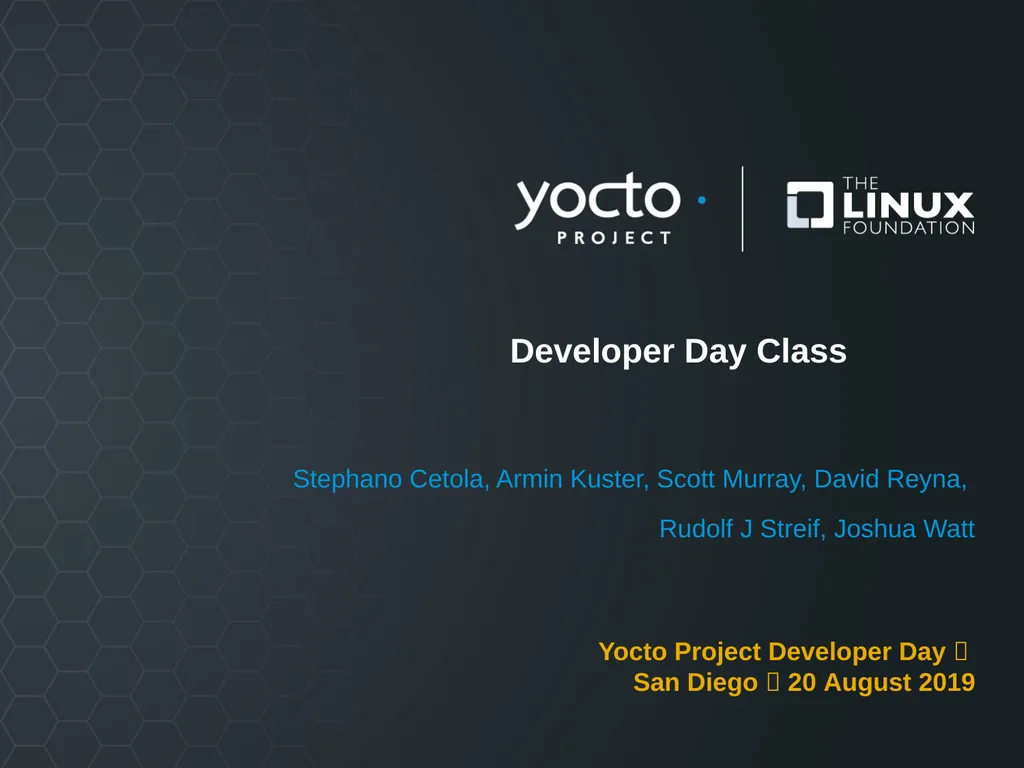 yocto PROJECT

THE LINUX FOUNDATION

Developer Day Class

Stephano Cetola, Armin Kuster, Scott Murray, David Reyna, Rudolf J Streif, Joshua Watt

Yocto Project Developer Day  San Diego  20 August 2019